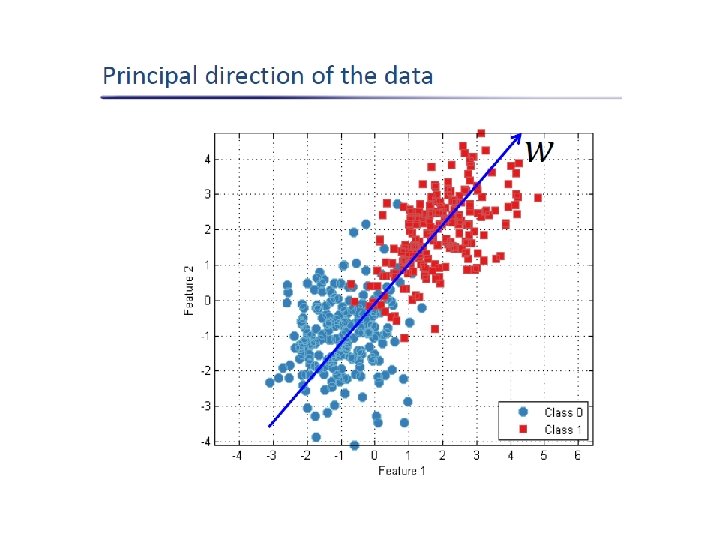 Principal direction of the data

$w$

4
3
2
1
0
-1
-2
-3
-4

Feature 2

-4 -3 -2 -1 0 1 2 3 4 5 6

Feature 1

Class 0
Class 1